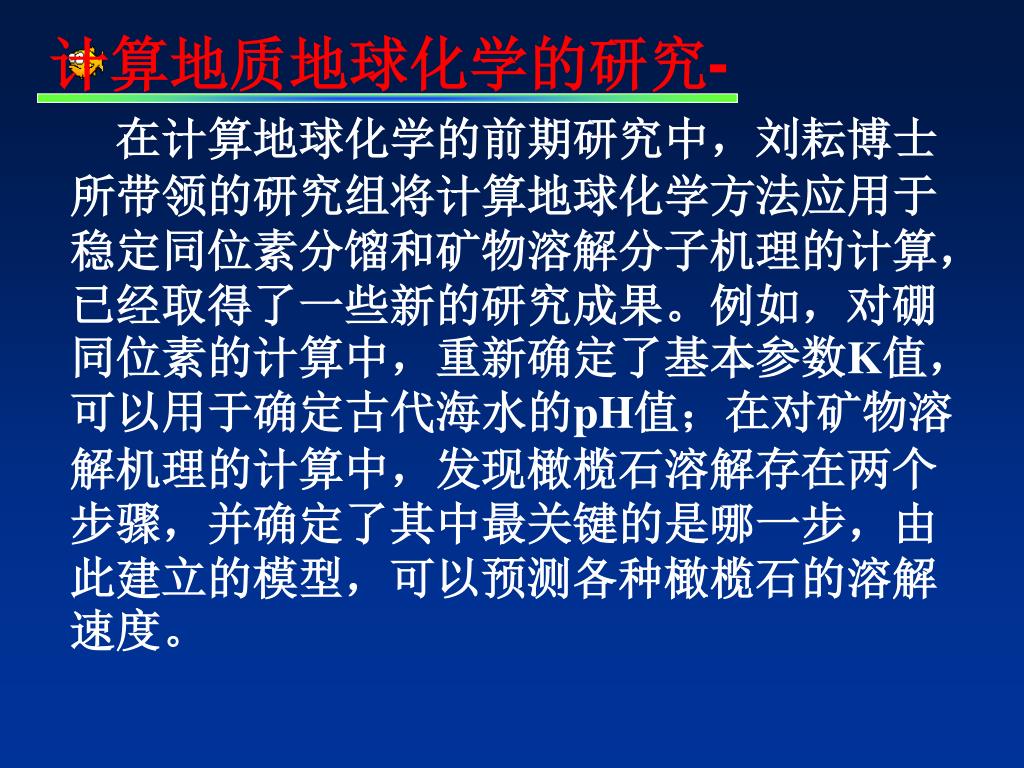 计算地质地球化学的研究-

在计算地球化学的前期研究中，刘耘博士所带领的研究组将计算地球化学方法应用于稳定同位素分馏和矿物溶解分子机理的计算，已经取得了一些新的研究成果。例如，对硼同位素的计算中，重新确定了基本参数K值，可以用于确定古代海水的pH值；在对矿物溶解机理的计算中，发现橄榄石溶解存在两个步骤，并确定了其中最关键的是哪一步，由此建立的模型，可以预测各种橄榄石的溶解速度。